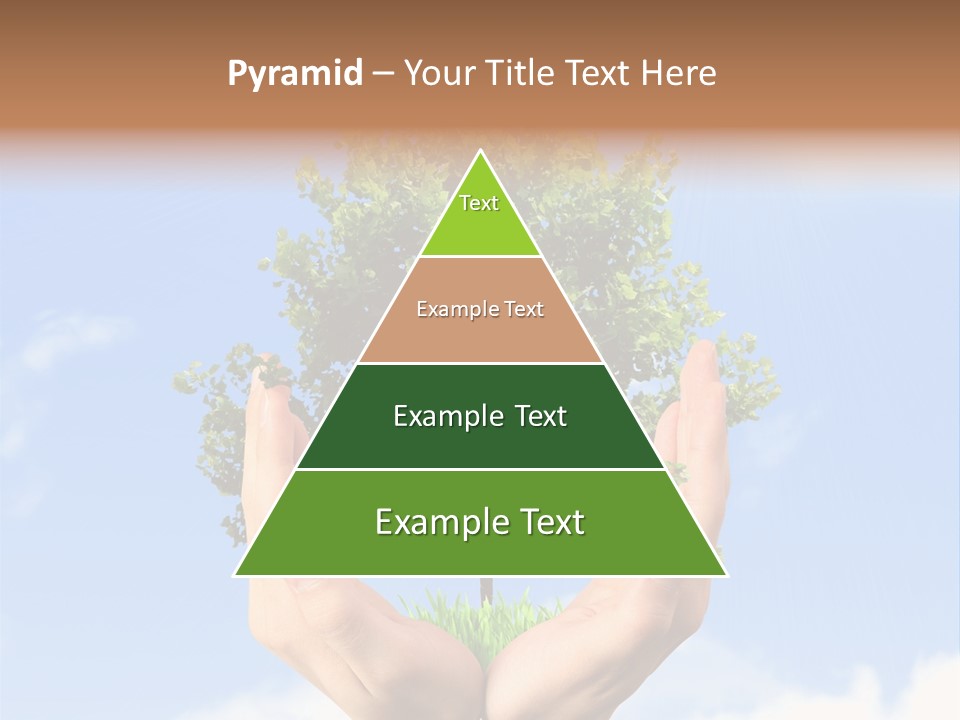 Pyramid – Your Title Text Here

Text

Example Text

Example Text

Example Text